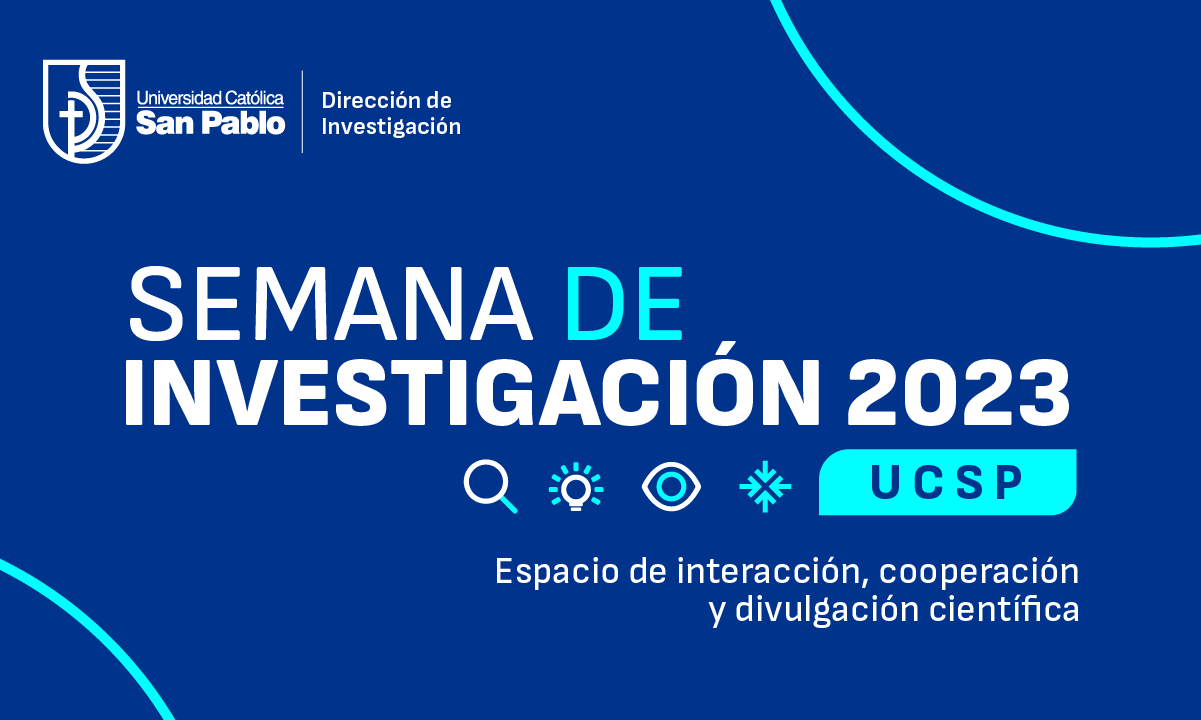 Universidad Católica
San Pablo

Dirección de
Investigación

SEMANA DE
INVESTIGACIÓN 2023

UCSP

Espacio de interacción, cooperación y divulgación científica